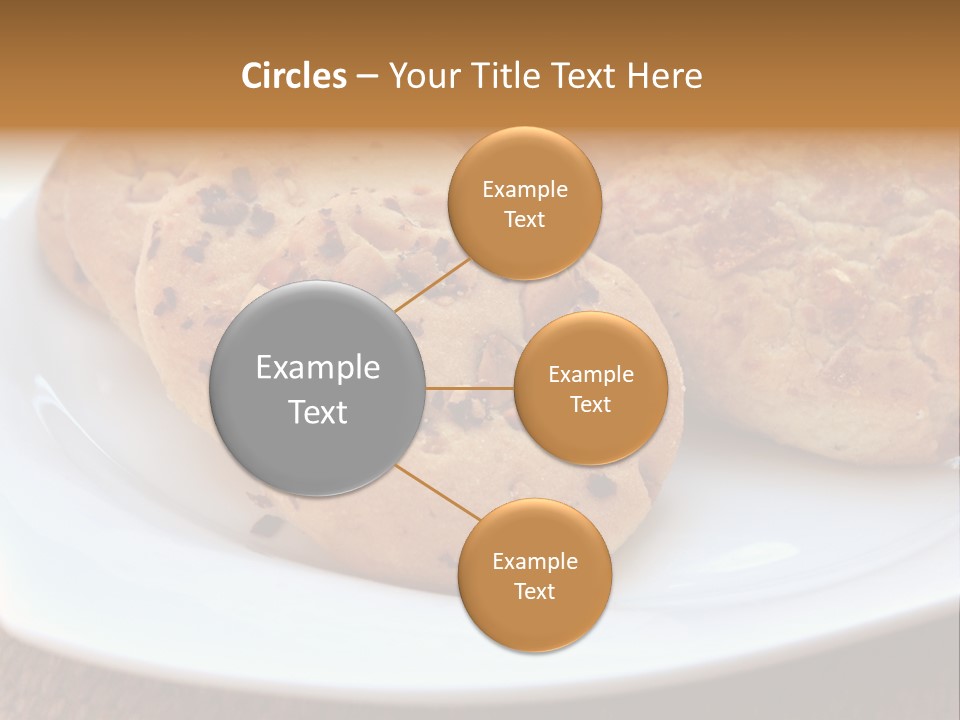 Circles – Your Title Text Here

Example Text

Example Text

Example Text

Example Text